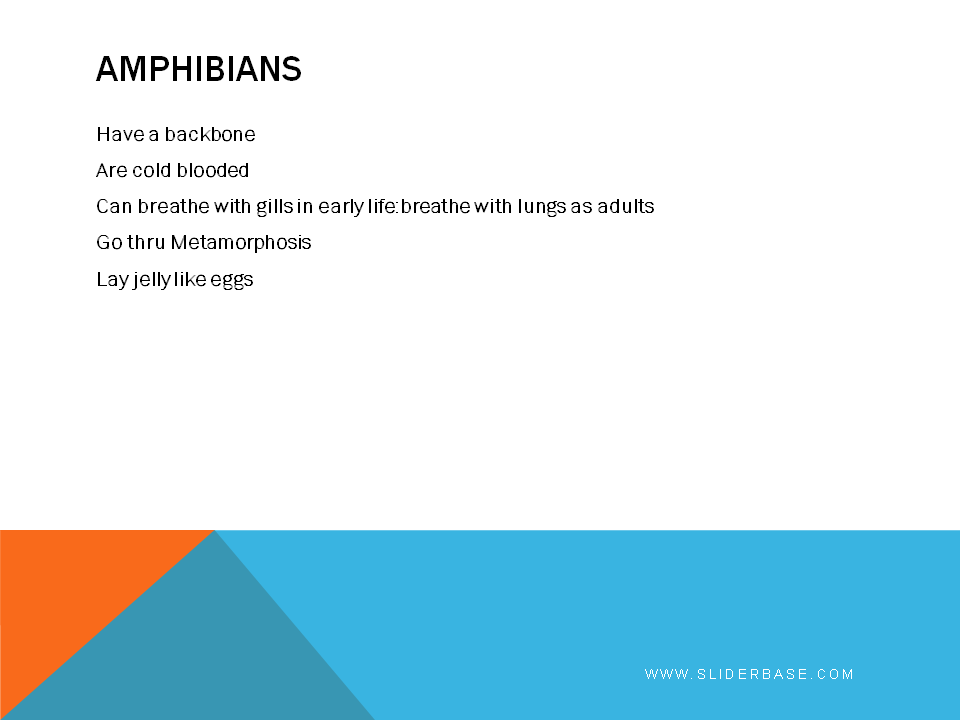 AMPHIBIANS

Have a backbone

Are cold blooded

Can breathe with gills in early life:breathe with lungs as adults

Go thru Metamorphosis

Lay jelly like eggs

WWW.SLIDERBASE.COM